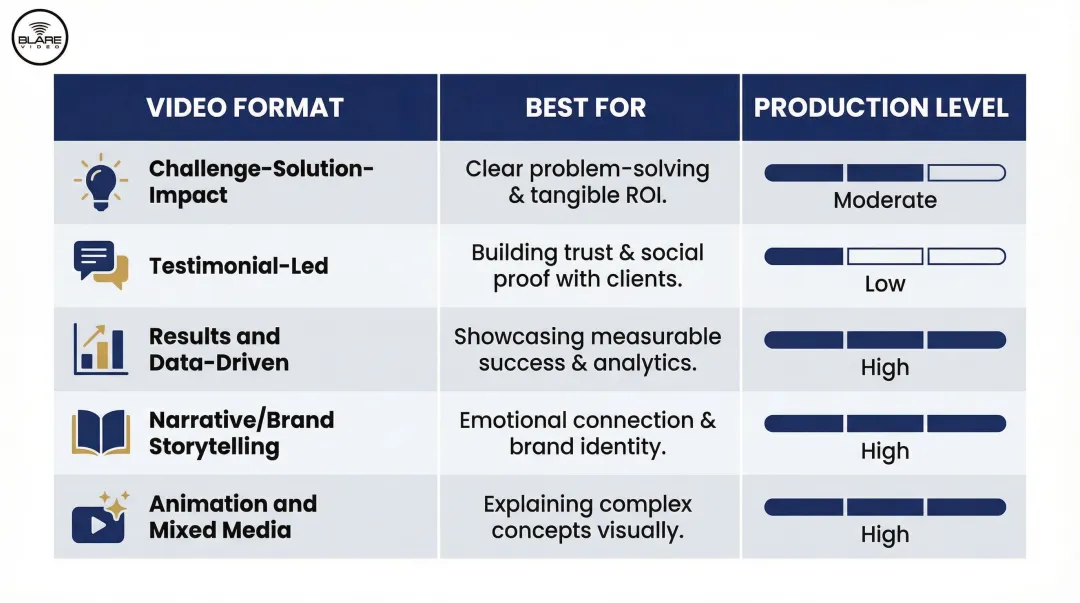 BLARE VIDEO

| VIDEO FORMAT | BEST FOR | PRODUCTION LEVEL |
|---|---|---|
| Challenge-Solution-Impact | Clear problem-solving & tangible ROI. | Moderate |
| Testimonial-Led | Building trust & social proof with clients. | Low |
| Results and Data-Driven | Showcasing measurable success & analytics. | High |
| Narrative/Brand Storytelling | Emotional connection & brand identity. | High |
| Animation and Mixed Media | Explaining complex concepts visually. | High |